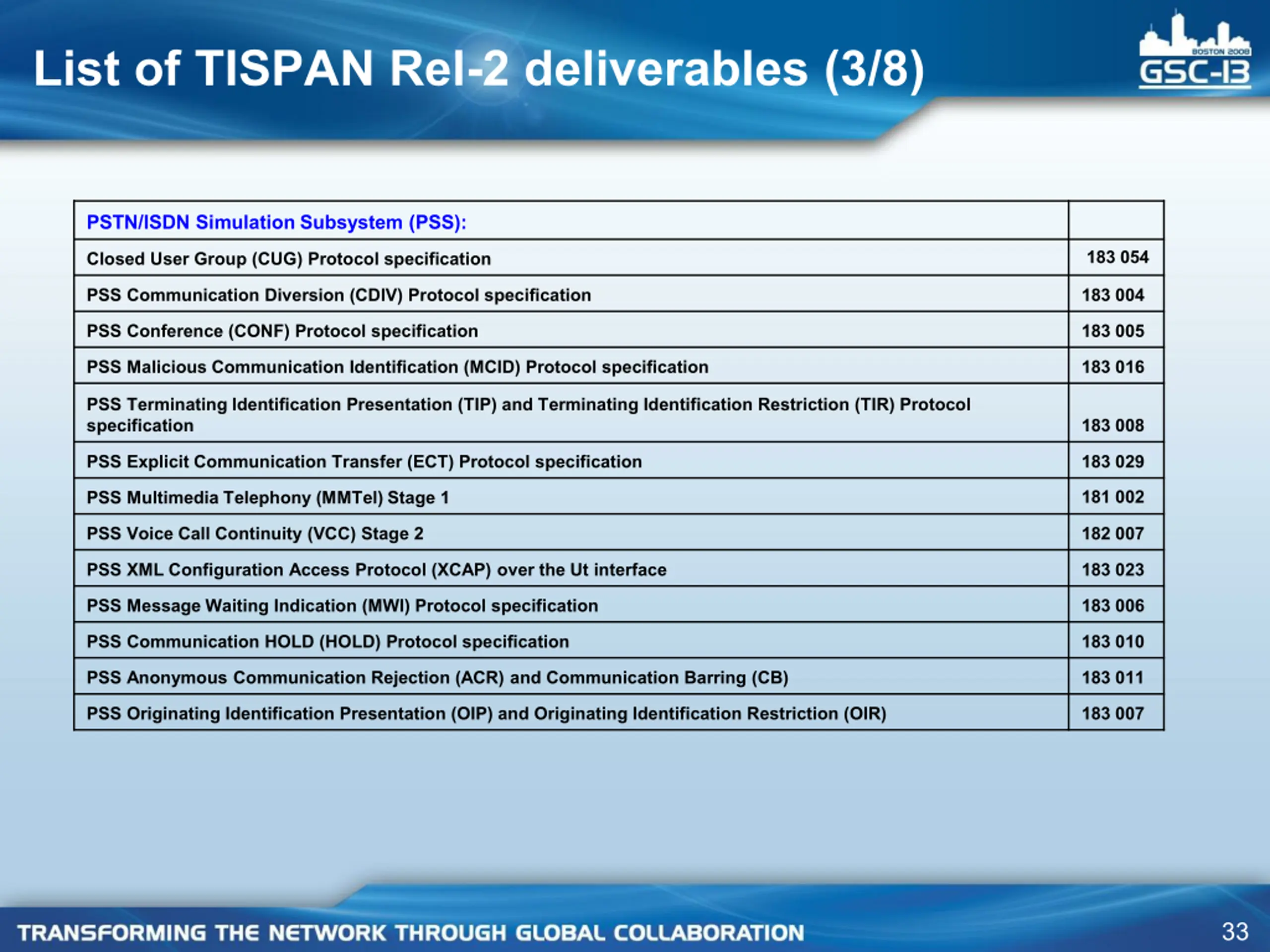 List of TISPAN Rel-2 deliverables (3/8)

BOSTON 2008
GSC-13

| PSTN/ISDN Simulation Subsystem (PSS): | |
|---|---|
| Closed User Group (CUG) Protocol specification | 183 054 |
| PSS Communication Diversion (CDIV) Protocol specification | 183 004 |
| PSS Conference (CONF) Protocol specification | 183 005 |
| PSS Malicious Communication Identification (MCID) Protocol specification | 183 016 |
| PSS Terminating Identification Presentation (TIP) and Terminating Identification Restriction (TIR) Protocol specification | 183 008 |
| PSS Explicit Communication Transfer (ECT) Protocol specification | 183 029 |
| PSS Multimedia Telephony (MMTel) Stage 1 | 181 002 |
| PSS Voice Call Continuity (VCC) Stage 2 | 182 007 |
| PSS XML Configuration Access Protocol (XCAP) over the Ut interface | 183 023 |
| PSS Message Waiting Indication (MWI) Protocol specification | 183 006 |
| PSS Communication HOLD (HOLD) Protocol specification | 183 010 |
| PSS Anonymous Communication Rejection (ACR) and Communication Barring (CB) | 183 011 |
| PSS Originating Identification Presentation (OIP) and Originating Identification Restriction (OIR) | 183 007 |

TRANSFORMING THE NETWORK THROUGH GLOBAL COLLABORATION

33